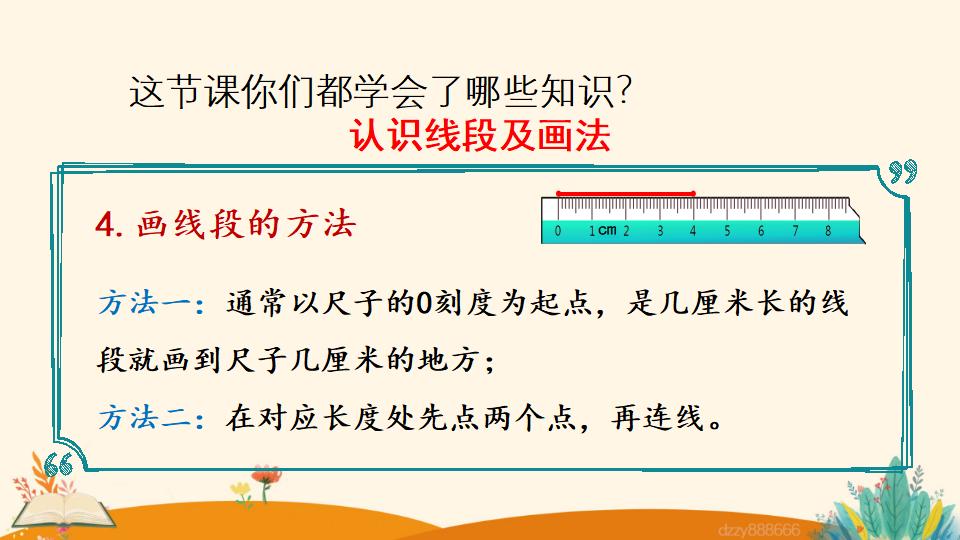 这节课你们都学会了哪些知识?

认识线段及画法

4. 画线段的方法

0 1 cm 2 3 4 5 6 7 8

方法一：通常以尺子的0刻度为起点，是几厘米长的线段就画到尺子几厘米的地方；

方法二：在对应长度处先点两个点，再连线。

dzzy888666